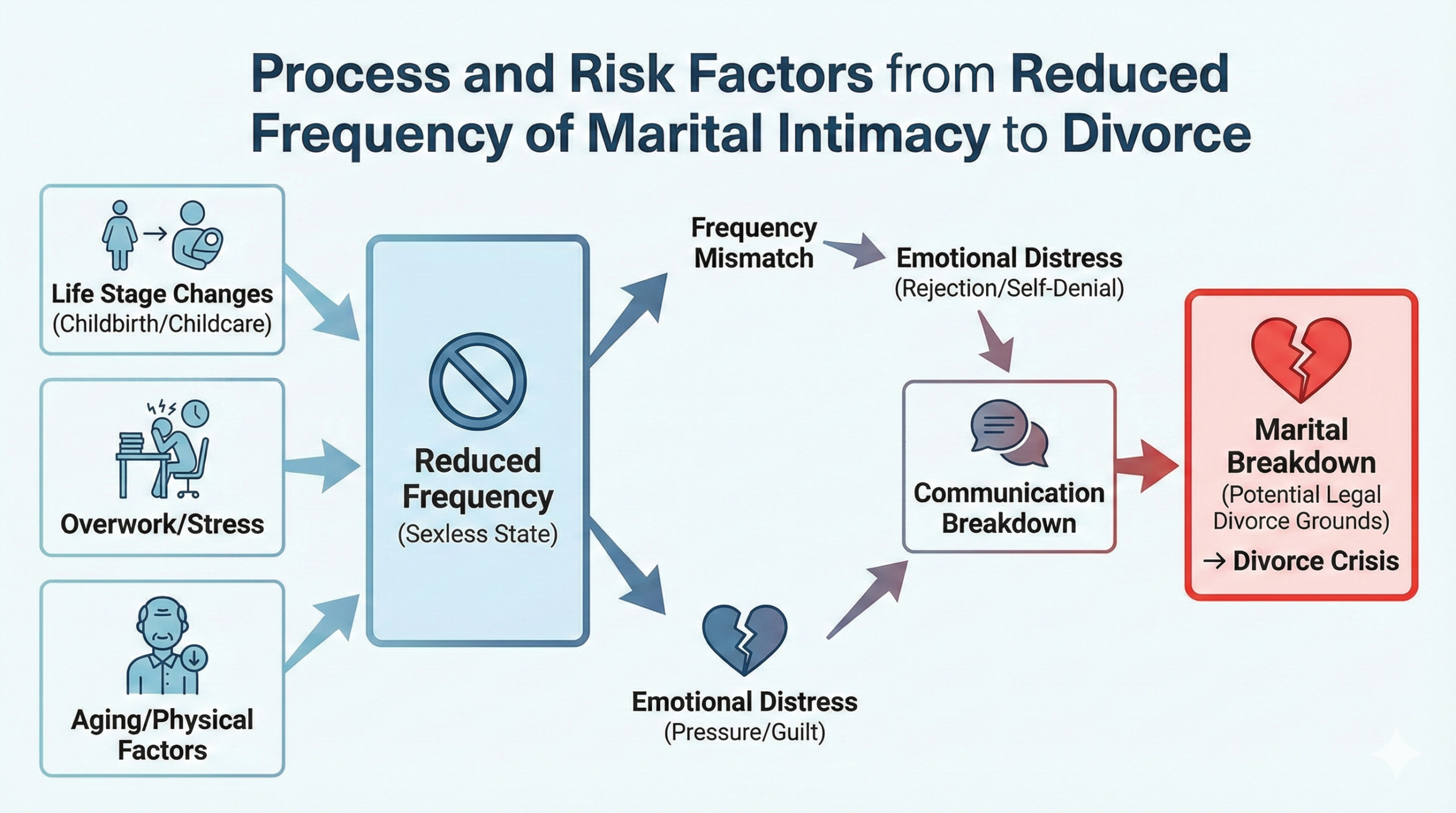 Process and Risk Factors from Reduced Frequency of Marital Intimacy to Divorce

Life Stage Changes
(Childbirth/Childcare)

Overwork/Stress

Aging/Physical Factors

Reduced Frequency
(Sexless State)

Frequency Mismatch

Emotional Distress
(Rejection/Self-Denial)

Emotional Distress
(Pressure/Guilt)

Communication Breakdown

Marital Breakdown
(Potential Legal Divorce Grounds)
→ Divorce Crisis